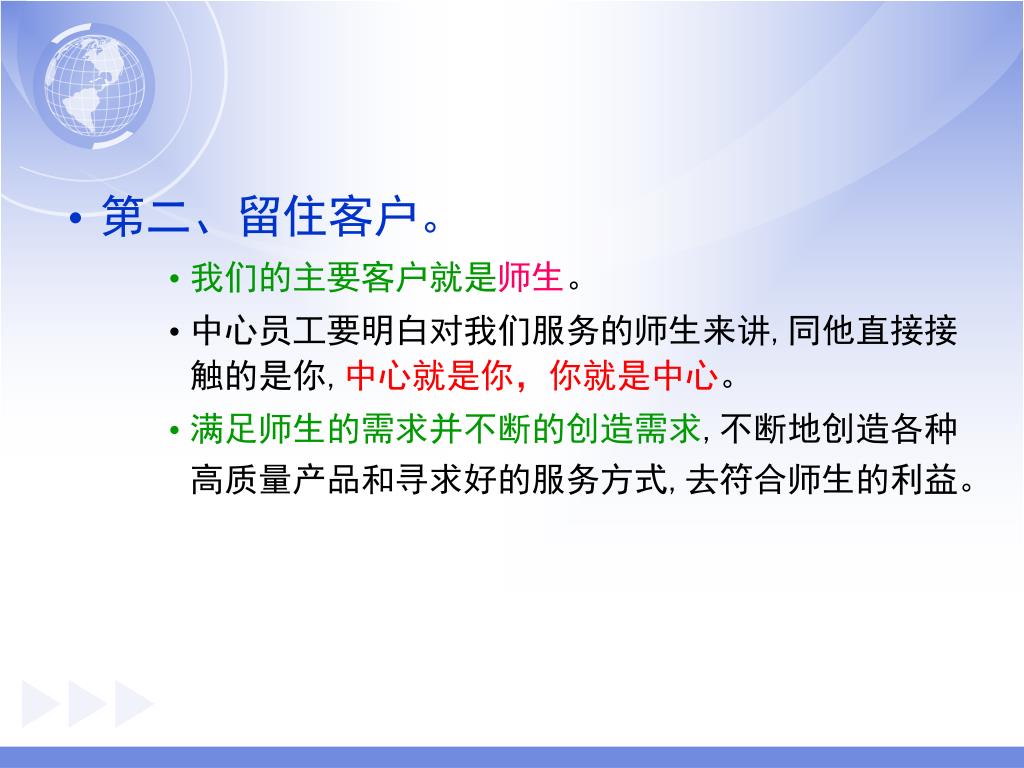 • 第二、留住客户。

• 我们的主要客户就是师生。

• 中心员工要明白对我们服务的师生来讲, 同他直接接触的是你, 中心就是你，你就是中心。

• 满足师生的需求并不断的创造需求, 不断地创造各种高质量产品和寻求好的服务方式, 去符合师生的利益。